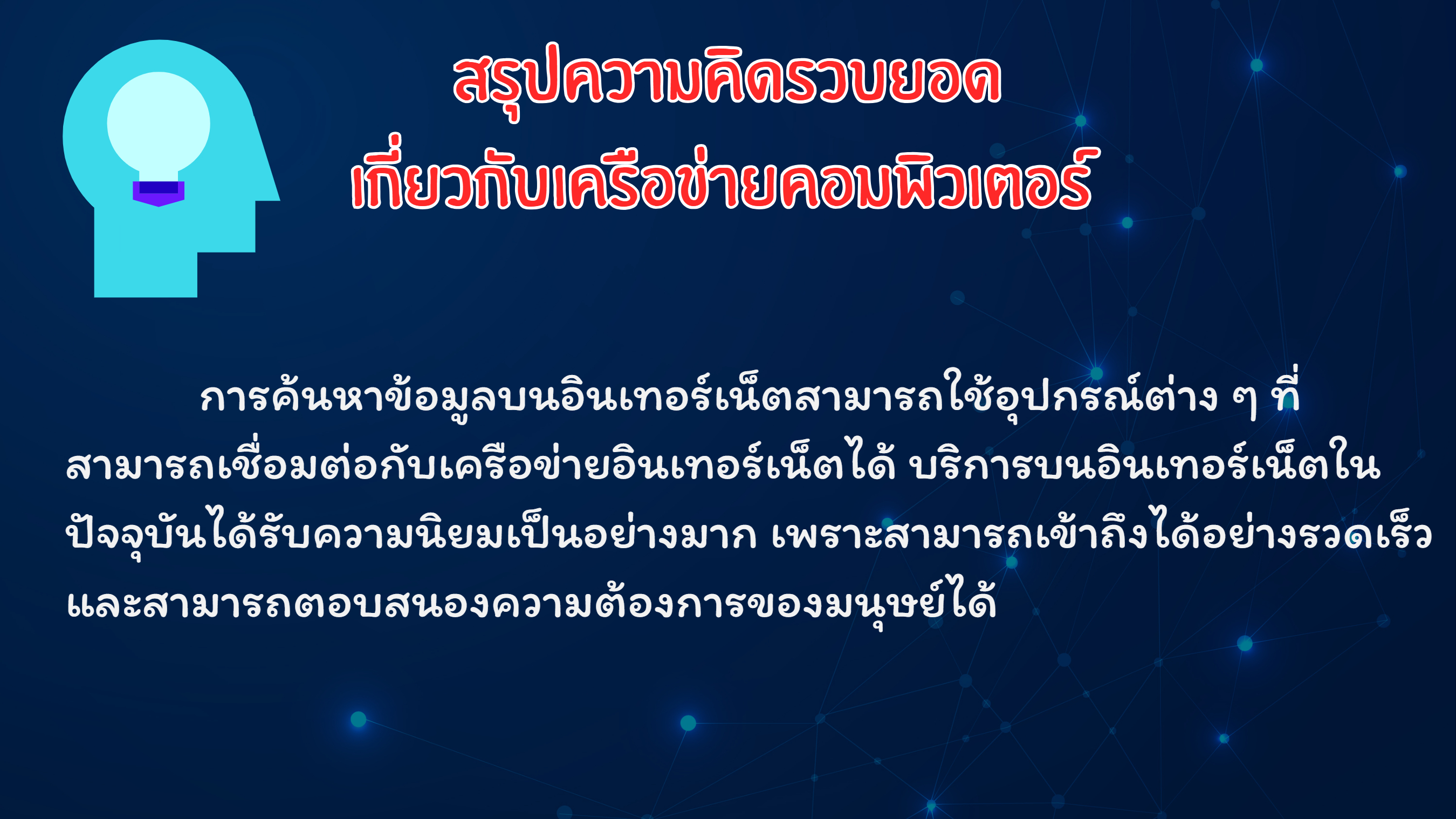 สรุปความคิดรวบยอด
เกี่ยวกับเครือข่ายคอมพิวเตอร์

การค้นหาข้อมูลบนอินเทอร์เน็ตสามารถใช้อุปกรณ์ต่าง ๆ ที่สามารถเชื่อมต่อกับเครือข่ายอินเทอร์เน็ตได้ บริการบนอินเทอร์เน็ตในปัจจุบันได้รับความนิยมเป็นอย่างมาก เพราะสามารถเข้าถึงได้อย่างรวดเร็วและสามารถตอบสนองความต้องการของมนุษย์ได้